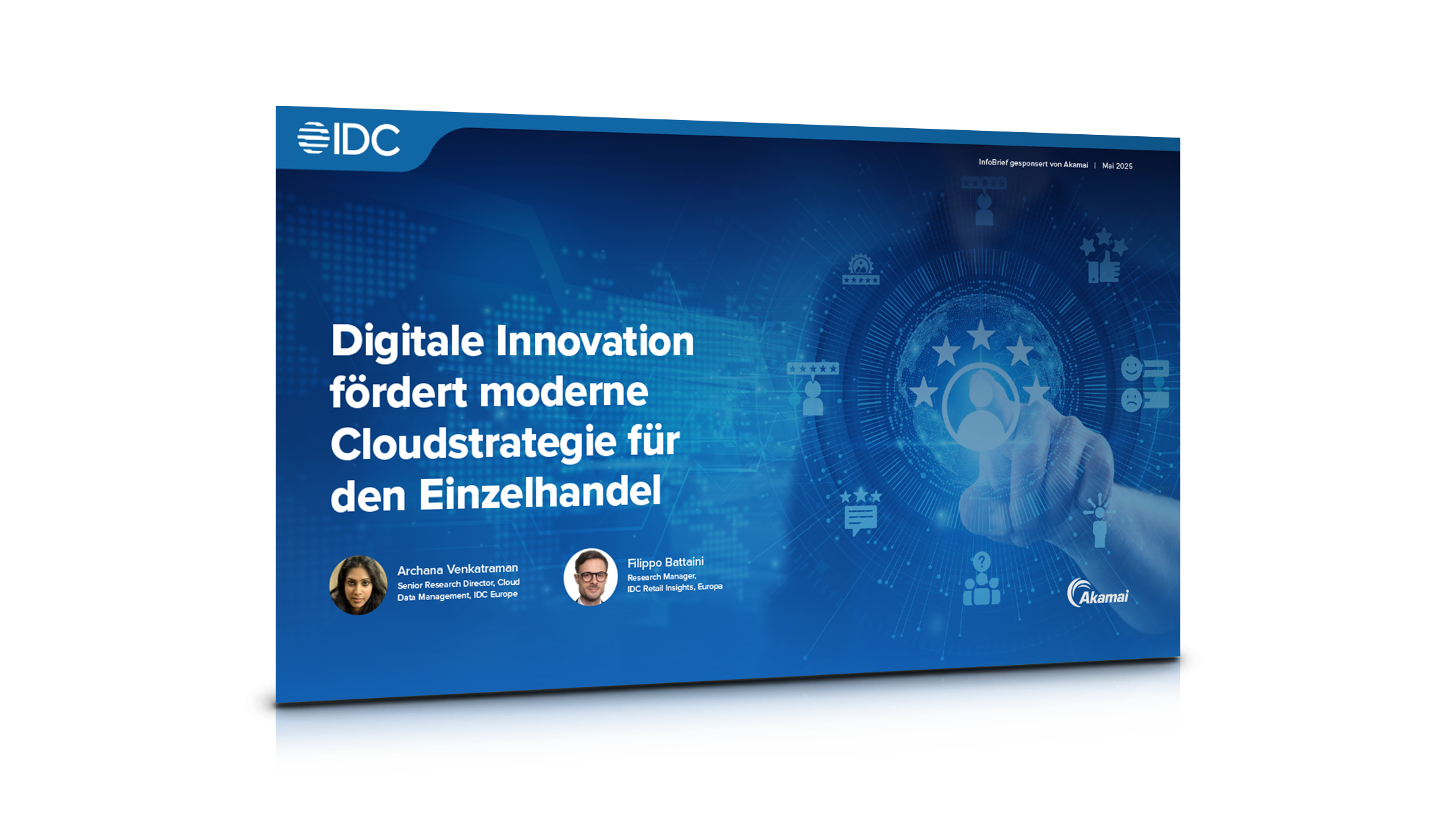 IDC

InfoBrief gesponsert von Akamai | Mai 2025

Digitale Innovation fördert moderne Cloudstrategie für den Einzelhandel

Archana Venkatraman
Senior Research Director, Cloud Data Management, IDC Europe

Filippo Battaini
Research Manager, IDC Retail Insights, Europa

Akamai